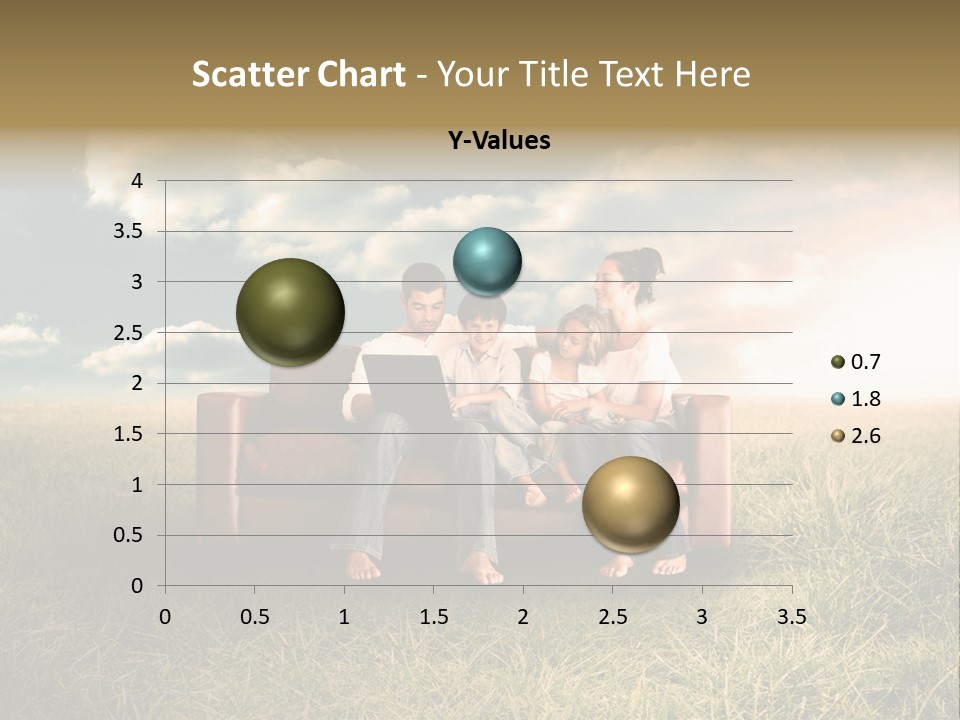 Scatter Chart - Your Title Text Here

Y-Values

4
3.5
3
2.5
2
1.5
1
0.5
0

0 0.5 1 1.5 2 2.5 3 3.5

0.7
1.8
2.6